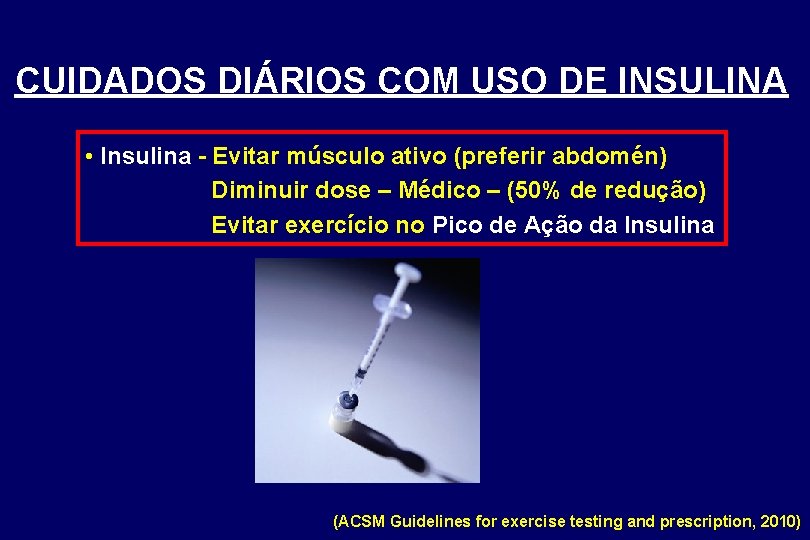 CUIDADOS DIÁRIOS COM USO DE INSULINA

• Insulina - Evitar músculo ativo (preferir abdomén)
Diminuir dose – Médico – (50% de redução)
Evitar exercício no Pico de Ação da Insulina

(ACSM Guidelines for exercise testing and prescription, 2010)